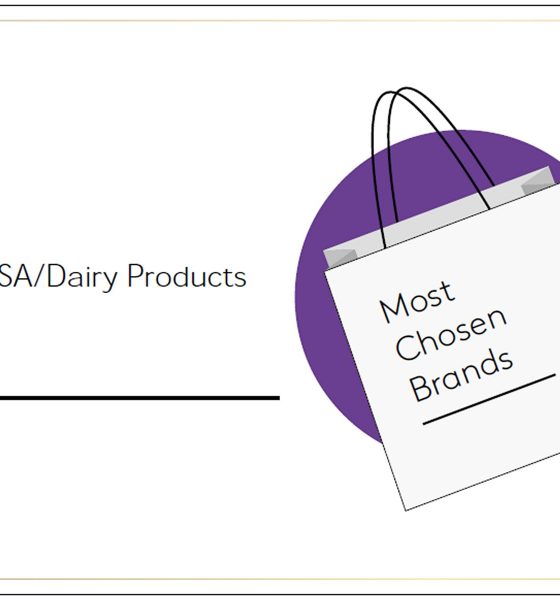 SA/Dairy Products

Most Chosen Brands